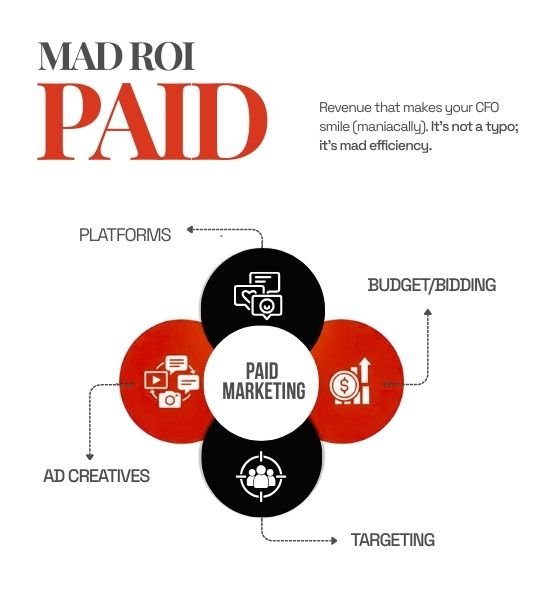 MAD ROI
PAID

Revenue that makes your CFO smile (maniacally). It's not a typo; it's mad efficiency.

PLATFORMS

BUDGET/BIDDING

PAID MARKETING

AD CREATIVES

TARGETING